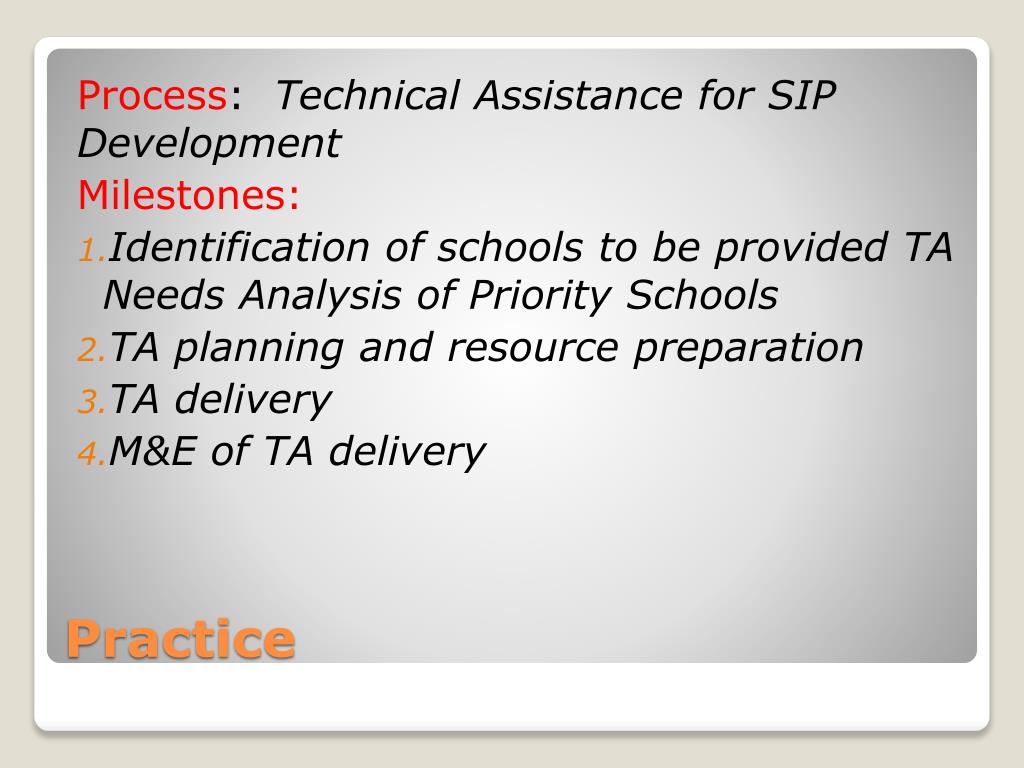 Process: Technical Assistance for SIP Development

Milestones:

1. Identification of schools to be provided TA Needs Analysis of Priority Schools

2. TA planning and resource preparation

3. TA delivery

4. M&E of TA delivery

Practice